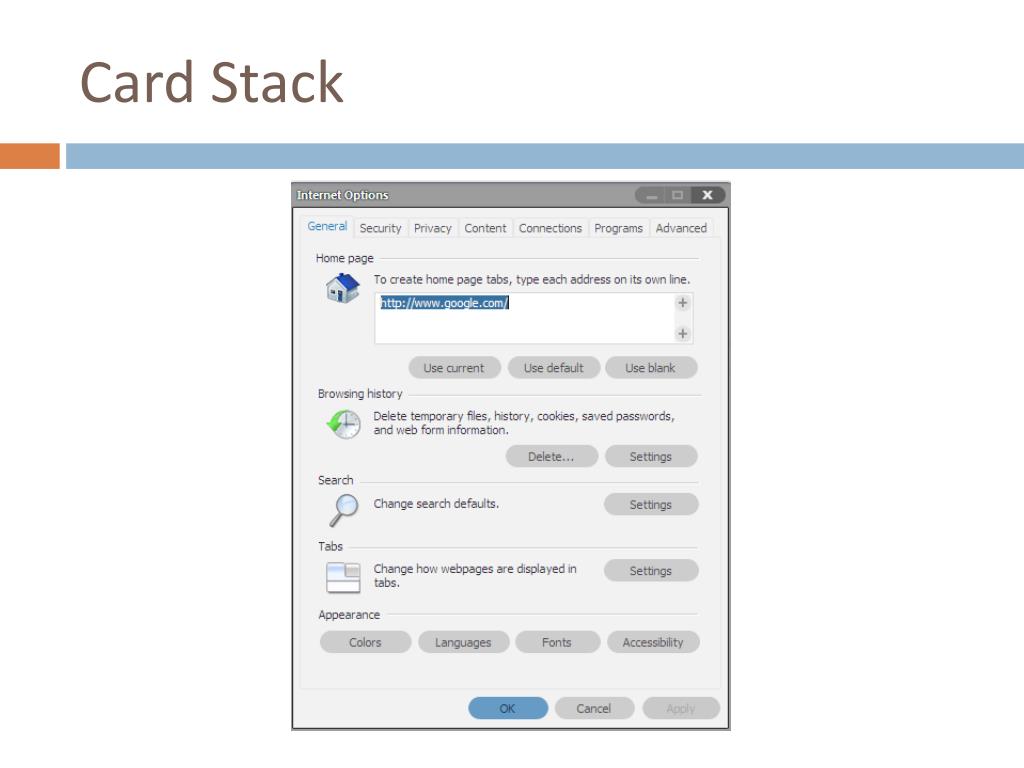 Card Stack

Internet Options

General Security Privacy Content Connections Programs Advanced

Home page

To create home page tabs, type each address on its own line.

http://www.google.com/

Use current Use default Use blank

Browsing history

Delete temporary files, history, cookies, saved passwords, and web form information.

Delete... Settings

Search

Change search defaults.

Settings

Tabs

Change how webpages are displayed in tabs.

Settings

Appearance

Colors Languages Fonts Accessibility

OK Cancel Apply